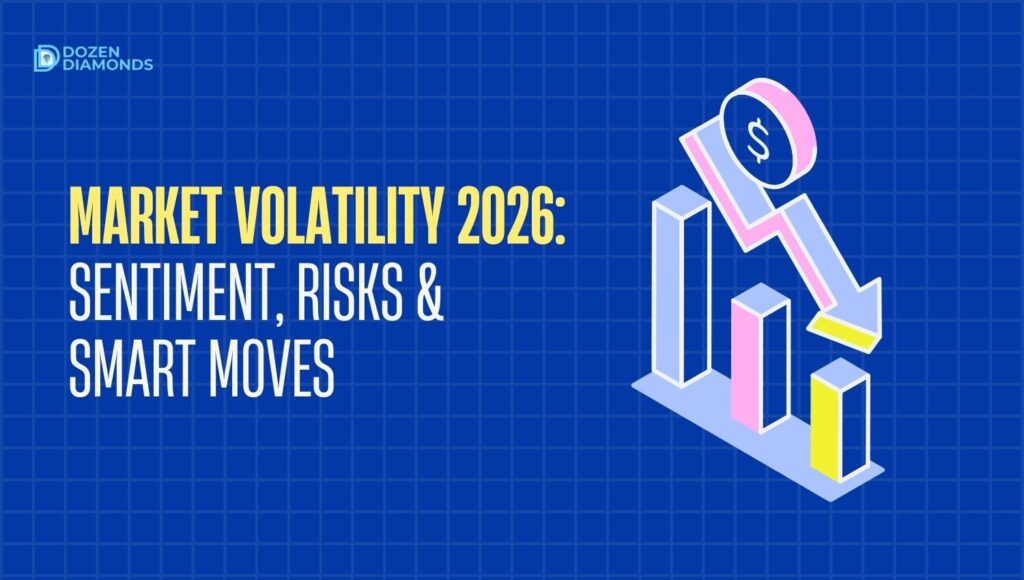 DOZEN DIAMONDS

MARKET VOLATILITY 2026: SENTIMENT, RISKS & SMART MOVES

$